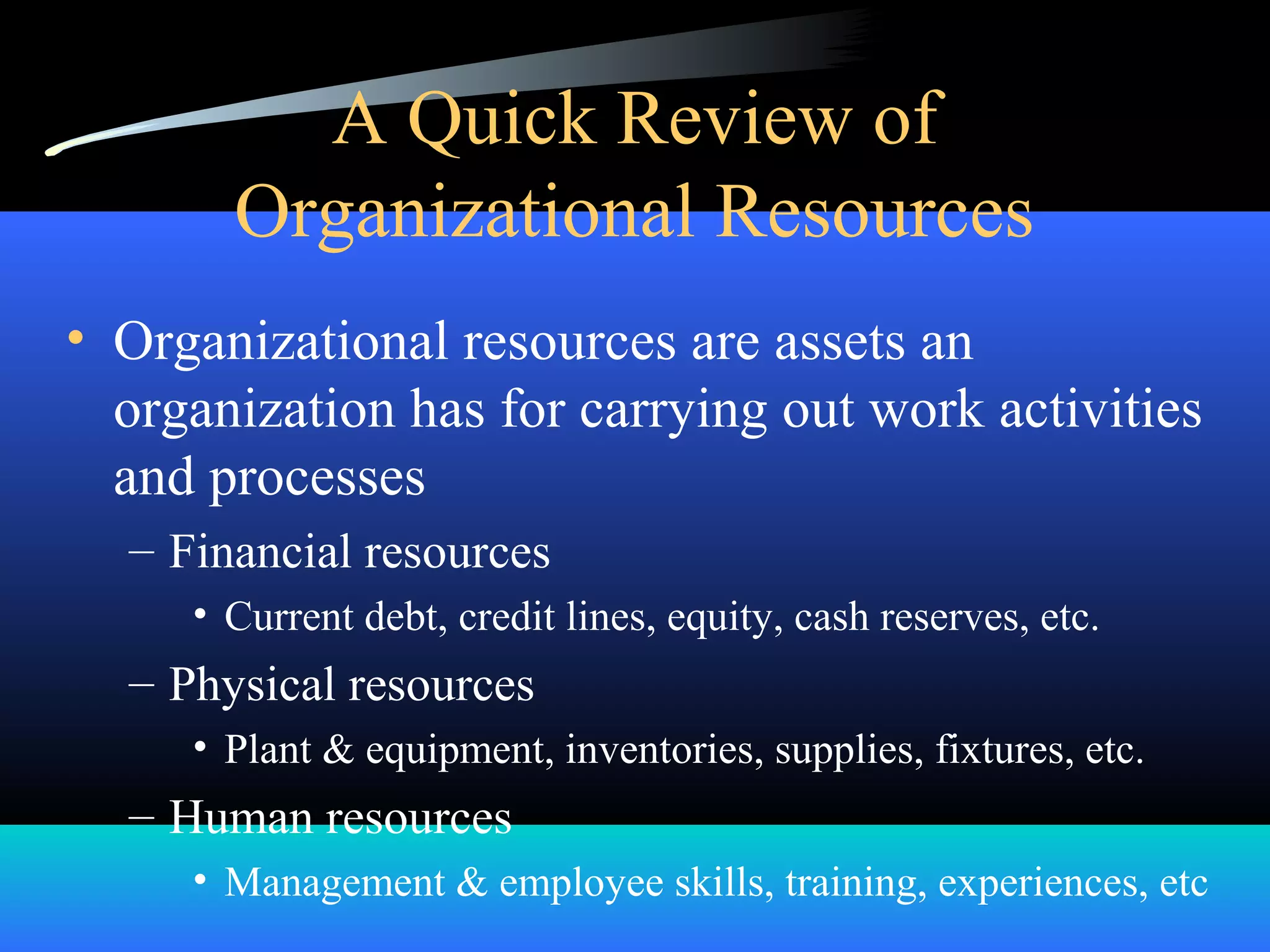 A Quick Review of Organizational Resources

• Organizational resources are assets an organization has for carrying out work activities and processes

– Financial resources

• Current debt, credit lines, equity, cash reserves, etc.

– Physical resources

• Plant & equipment, inventories, supplies, fixtures, etc.

– Human resources

• Management & employee skills, training, experiences, etc